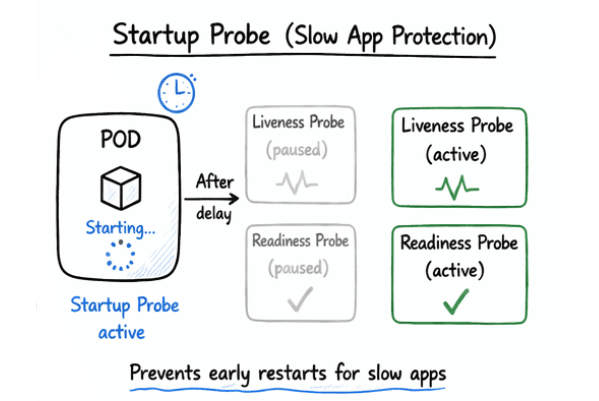 Startup Probe (Slow App Protection)

POD

Starting...

Startup Probe active

After delay

Liveness Probe (paused)

Readiness Probe (paused)

Liveness Probe (active)

Readiness Probe (active)

Prevents early restarts for slow apps